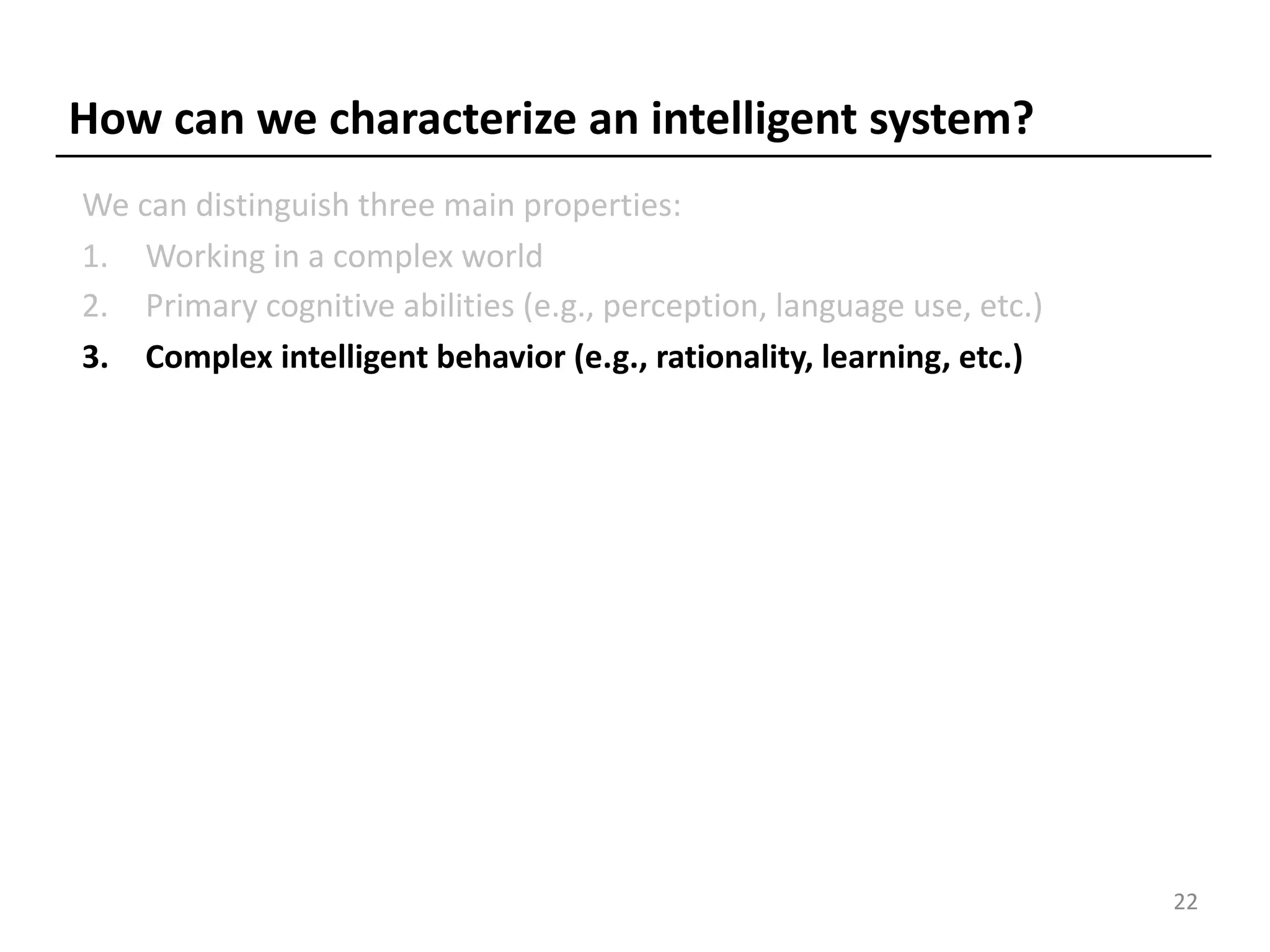 How can we characterize an intelligent system?

We can distinguish three main properties:

1. Working in a complex world
2. Primary cognitive abilities (e.g., perception, language use, etc.)
3. Complex intelligent behavior (e.g., rationality, learning, etc.)

22